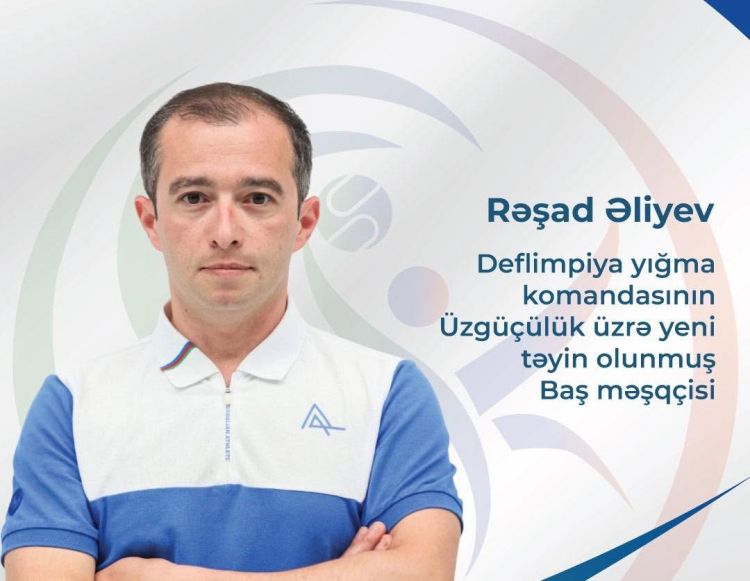 Rəşad Əliyev

Deflimpiya yığma komandasının Üzgüçülük üzrə yeni təyin olunmuş Baş məşqçisi